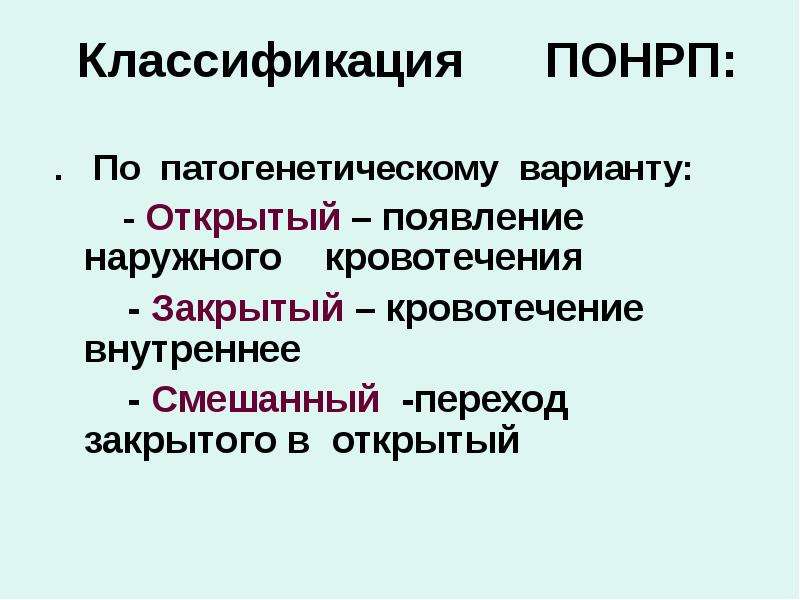 Классификация ПОНРП:

. По патогенетическому варианту:

- Открытый – появление наружного кровотечения

- Закрытый – кровотечение внутреннее

- Смешанный -переход закрытого в открытый